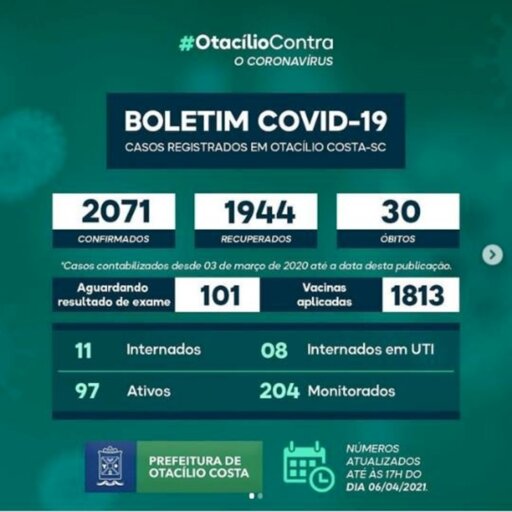 #OtacílioContra
O CORONAVÍRUS

BOLETIM COVID-19
CASOS REGISTRADOS EM OTACÍLIO COSTA-SC

2071
CONFIRMADOS

1944
RECUPERADOS

30
ÓBITOS

*Casos contabilizados desde 03 de março de 2020 até a data desta publicação.

Aguardando resultado de exame 101

Vacinas aplicadas 1813

11 Internados
08 Internados em UTI
97 Ativos
204 Monitorados

PREFEITURA DE OTACÍLIO COSTA

NÚMEROS ATUALIZADOS ATÉ ÀS 17H DO DIA 06/04/2021.